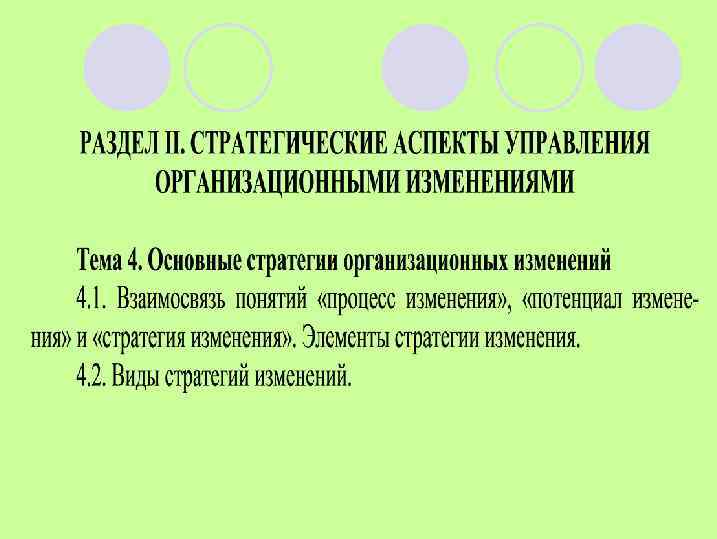 РАЗДЕЛ II. СТРАТЕГИЧЕСКИЕ АСПЕКТЫ УПРАВЛЕНИЯ ОРГАНИЗАЦИОННЫМИ ИЗМЕНЕНИЯМИ

Тема 4. Основные стратегии организационных изменений

4.1. Взаимосвязь понятий «процесс изменения», «потенциал изменения» и «стратегия изменения». Элементы стратегии изменения.

4.2. Виды стратегий изменений.